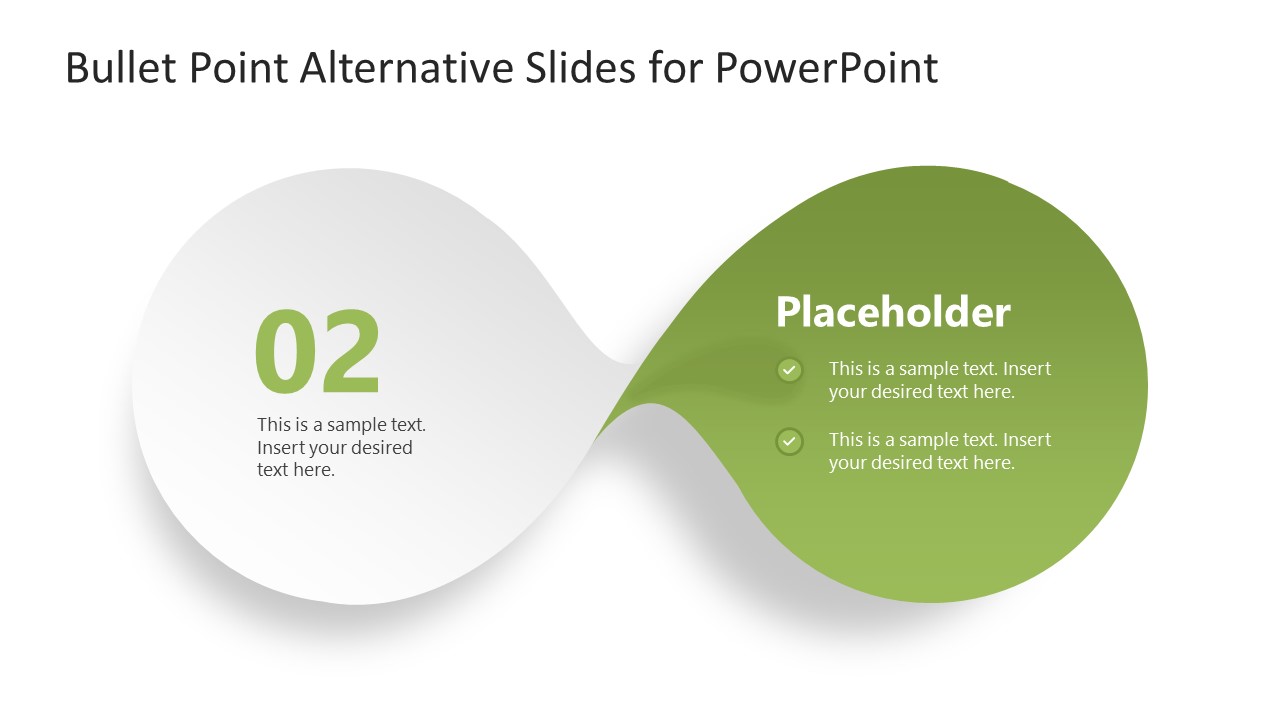 Bullet Point Alternative Slides for PowerPoint

02

This is a sample text. Insert your desired text here.

Placeholder

This is a sample text. Insert your desired text here.

This is a sample text. Insert your desired text here.